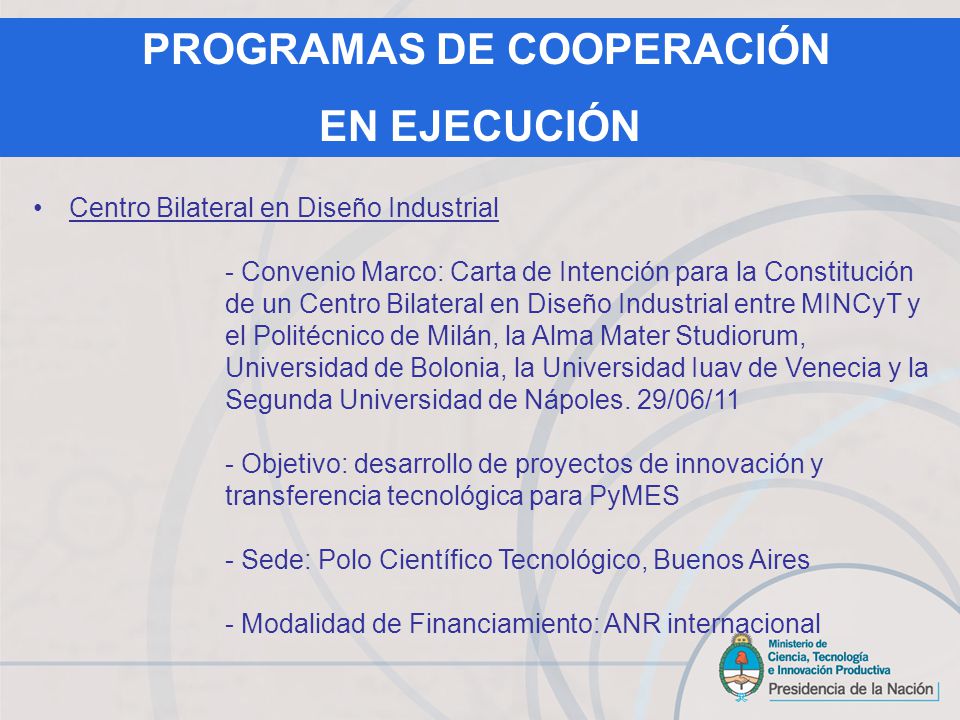 PROGRAMAS DE COOPERACIÓN
EN EJECUCIÓN

• Centro Bilateral en Diseño Industrial

- Convenio Marco: Carta de Intención para la Constitución de un Centro Bilateral en Diseño Industrial entre MINCyT y el Politécnico de Milán, la Alma Mater Studiorum, Universidad de Bolonia, la Universidad Iuav de Venecia y la Segunda Universidad de Nápoles. 29/06/11

- Objetivo: desarrollo de proyectos de innovación y transferencia tecnológica para PyMES

- Sede: Polo Científico Tecnológico, Buenos Aires

- Modalidad de Financiamiento: ANR internacional

Ministerio de
Ciencia, Tecnología
e Innovación Productiva
Presidencia de la Nación